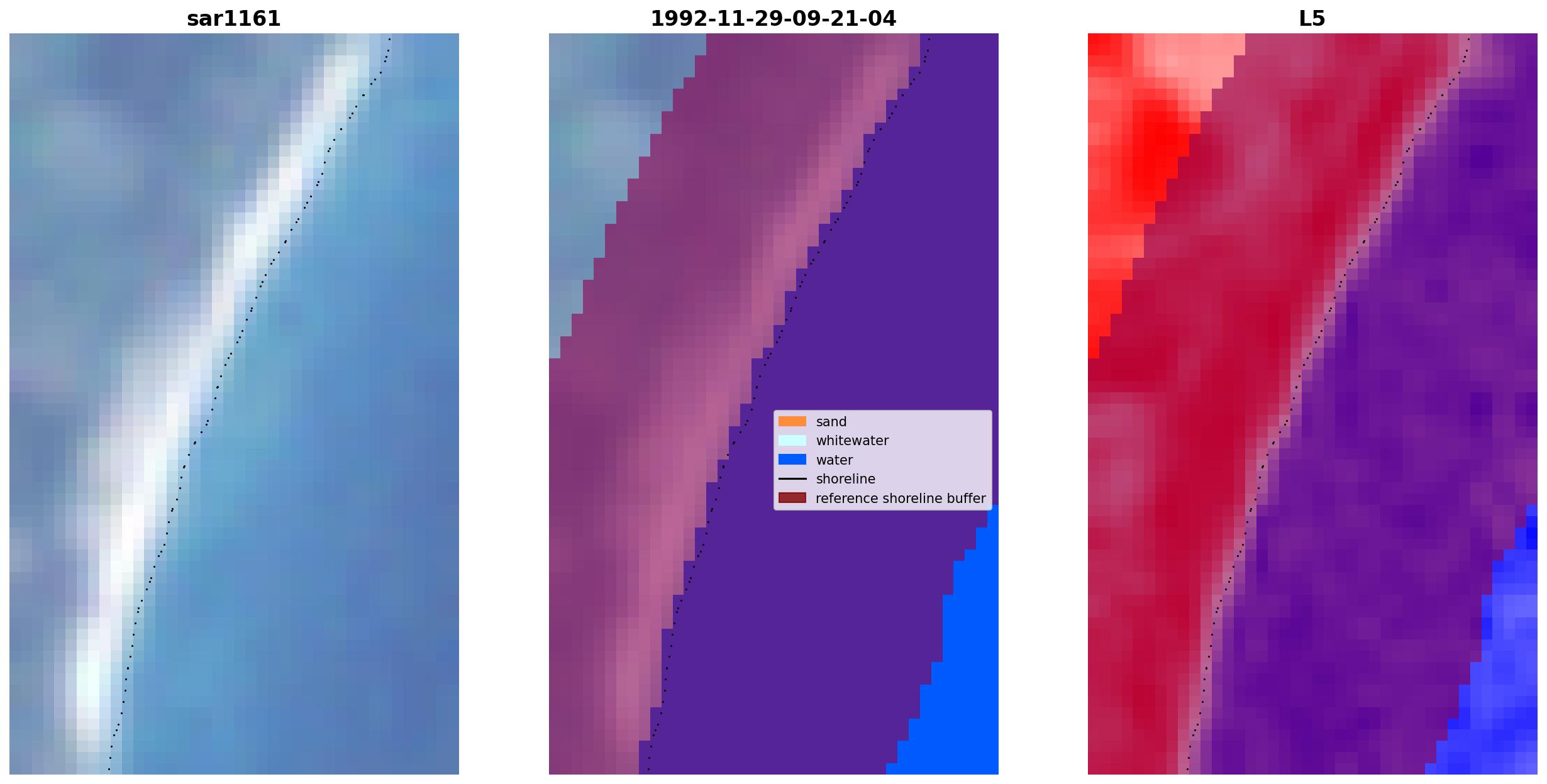 sar1161

1992-11-29-09-21-04

sand
whitewater
water
shoreline
reference shoreline buffer

L5